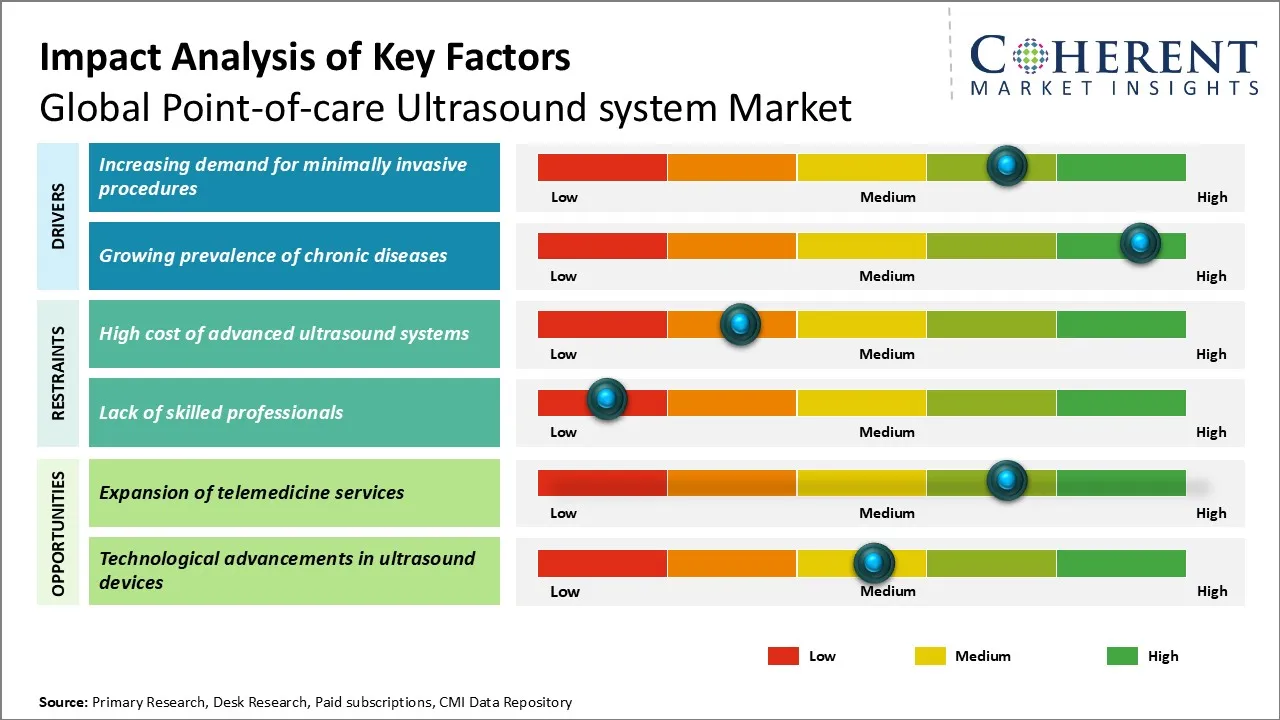 Impact Analysis of Key Factors
Global Point-of-care Ultrasound system Market

COHERENT
MARKET INSIGHTS

DRIVERS

Increasing demand for minimally invasive procedures
Low Medium High

Growing prevalence of chronic diseases
Low Medium High

RESTRAINTS

High cost of advanced ultrasound systems
Low Medium High

Lack of skilled professionals
Low Medium High

OPPORTUNITIES

Expansion of telemedicine services
Low Medium High

Technological advancements in ultrasound devices
Low Medium High

Low Medium High

Source: Primary Research, Desk Research, Paid subscriptions, CMI Data Repository